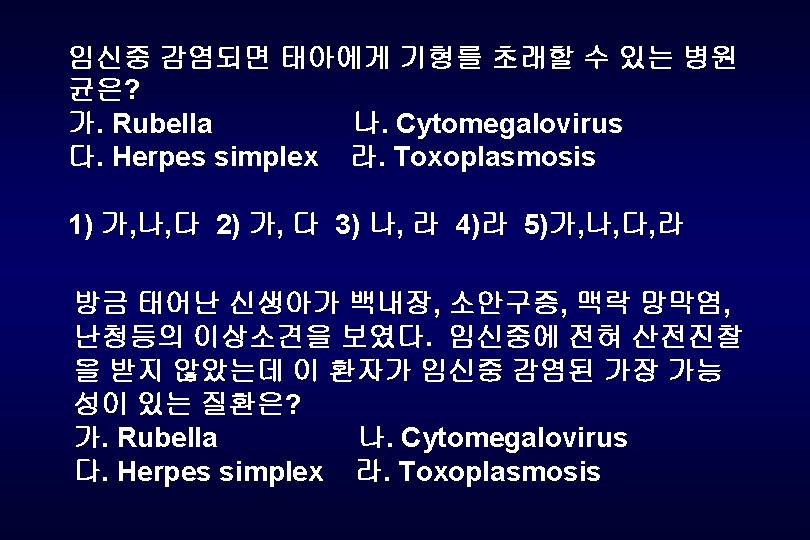 임신중 감염되면 태아에게 기형를 초래할 수 있는 병원균은?
가. Rubella 나. Cytomegalovirus
다. Herpes simplex 라. Toxoplasmosis

1) 가,나,다 2) 가, 다 3) 나, 라 4)라 5)가,나,다,라

방금 태어난 신생아가 백내장, 소안구증, 맥락 망막염, 난청등의 이상소견을 보였다. 임신중에 전혀 산전진찰을 받지 않았는데 이 환자가 임신중 감염된 가장 가능성이 있는 질환은?
가. Rubella 나. Cytomegalovirus
다. Herpes simplex 라. Toxoplasmosis